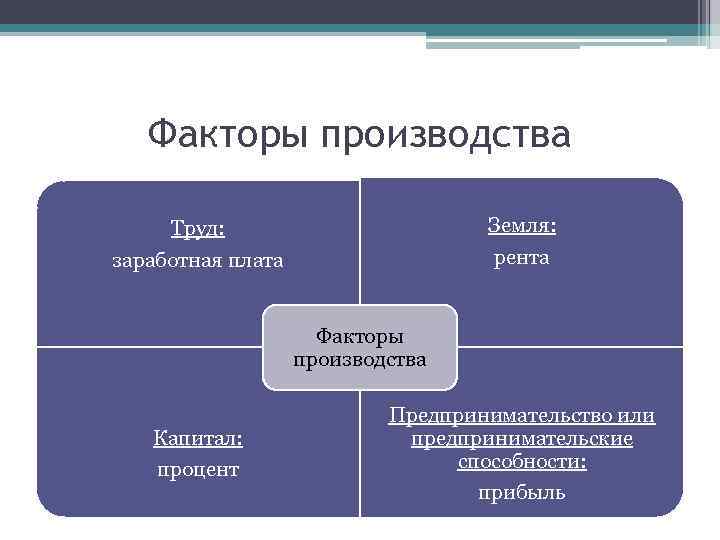 Факторы производства

Труд:
заработная плата

Земля:
рента

Факторы производства

Капитал:
процент

Предпринимательство или предпринимательские способности:
прибыль